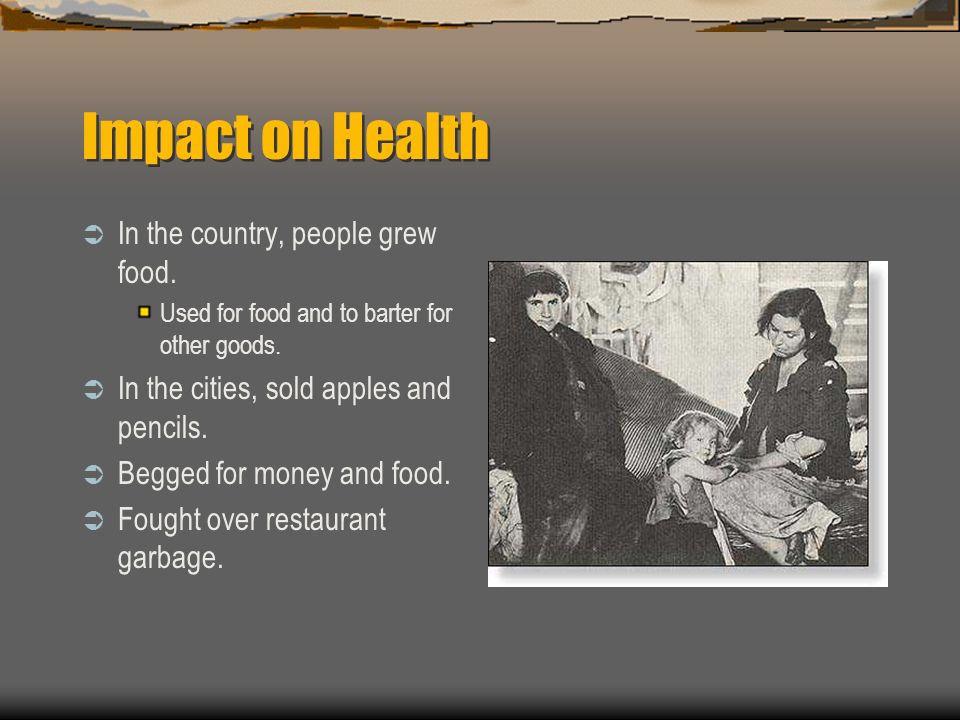 Impact on Health

In the country, people grew food.

Used for food and to barter for other goods.

In the cities, sold apples and pencils.

Begged for money and food.

Fought over restaurant garbage.